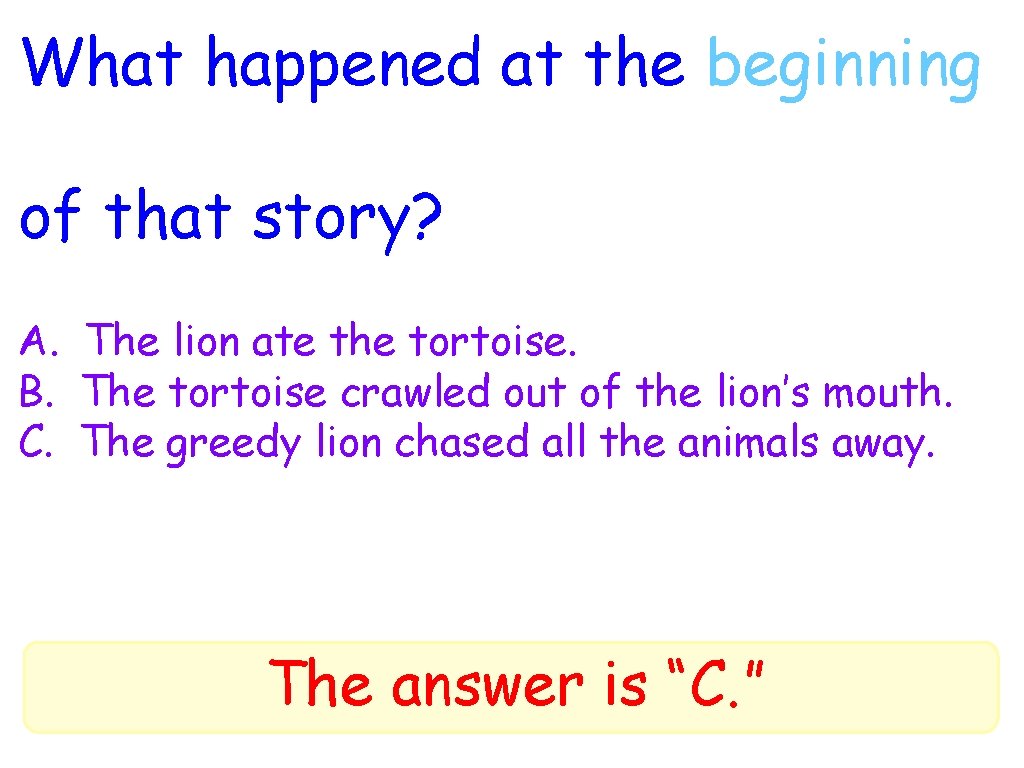 What happened at the beginning of that story?

A. The lion ate the tortoise.
B. The tortoise crawled out of the lion's mouth.
C. The greedy lion chased all the animals away.

The answer is "C."